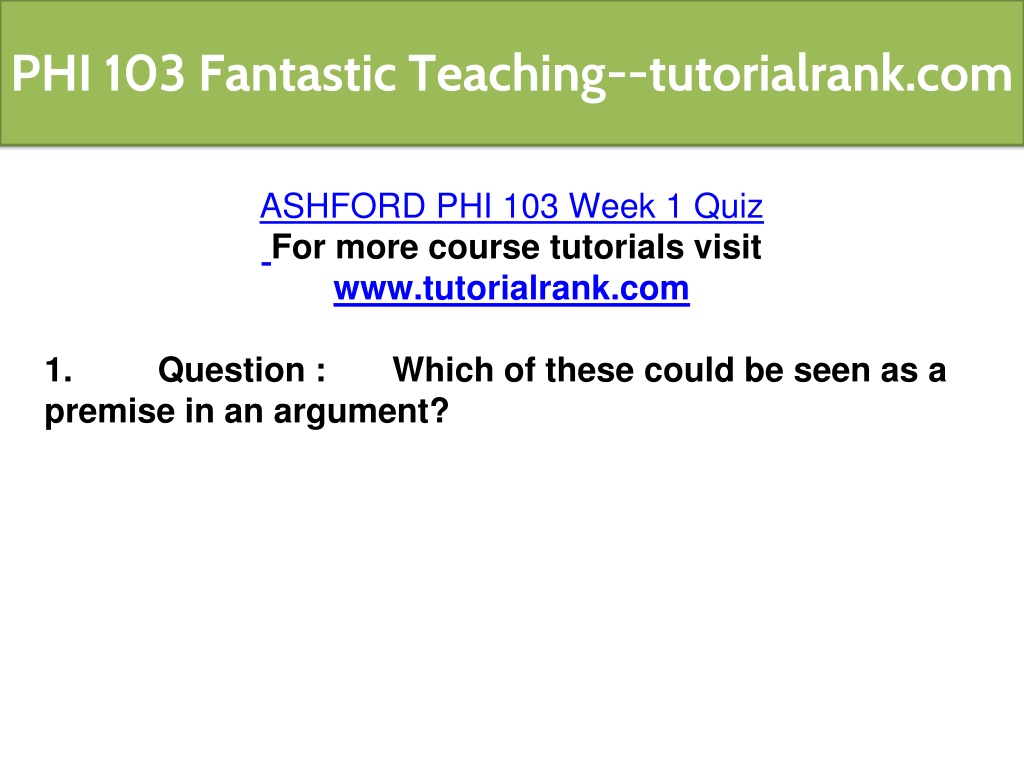 PHI 103 Fantastic Teaching--tutorialrank.com

ASHFORD PHI 103 Week 1 Quiz
For more course tutorials visit
www.tutorialrank.com

1. Question : Which of these could be seen as a premise in an argument?